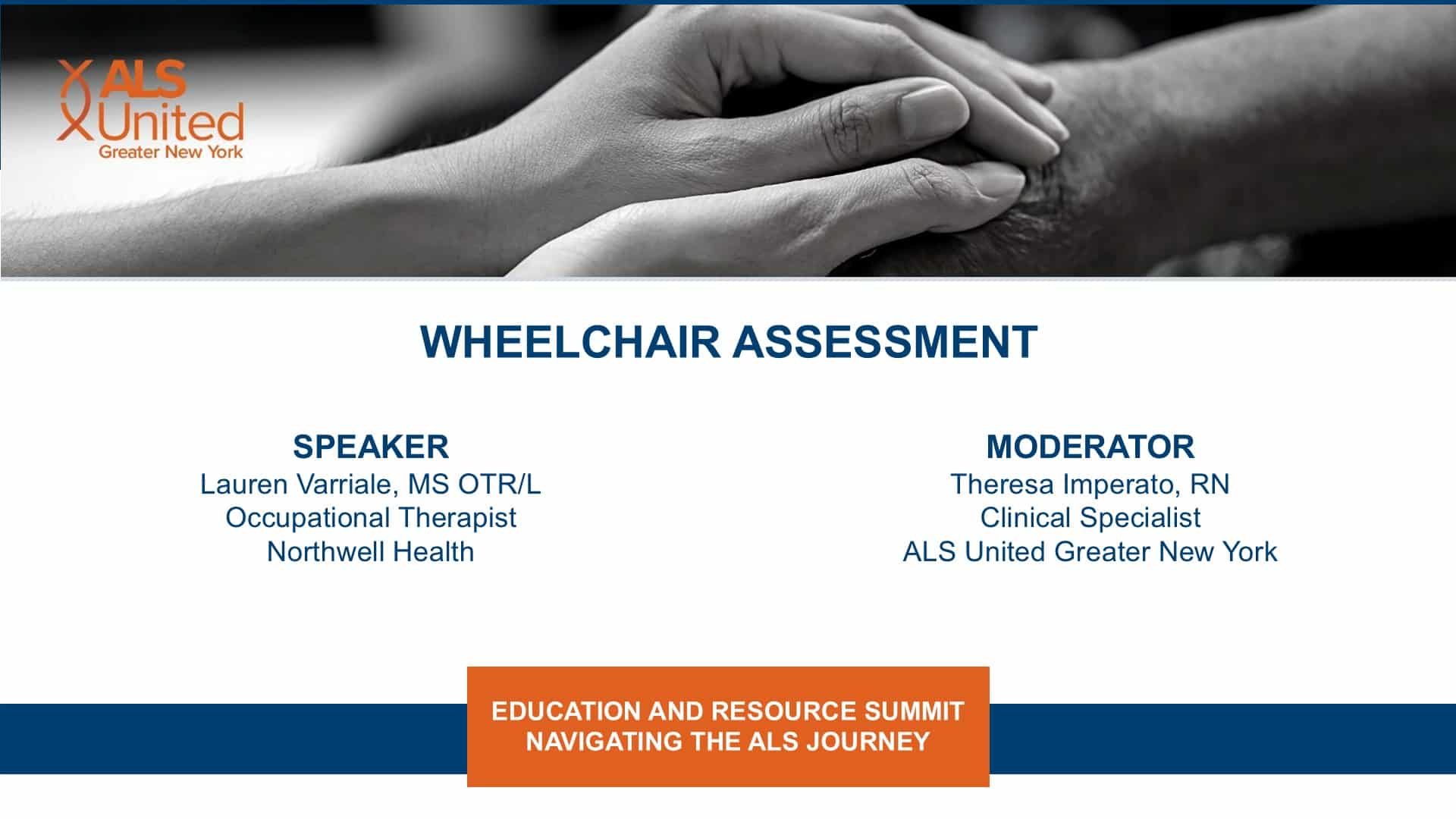 ALS United
Greater New York

WHEELCHAIR ASSESSMENT

SPEAKER
Lauren Varriale, MS OTR/L
Occupational Therapist
Northwell Health

MODERATOR
Theresa Imperato, RN
Clinical Specialist
ALS United Greater New York

EDUCATION AND RESOURCE SUMMIT
NAVIGATING THE ALS JOURNEY